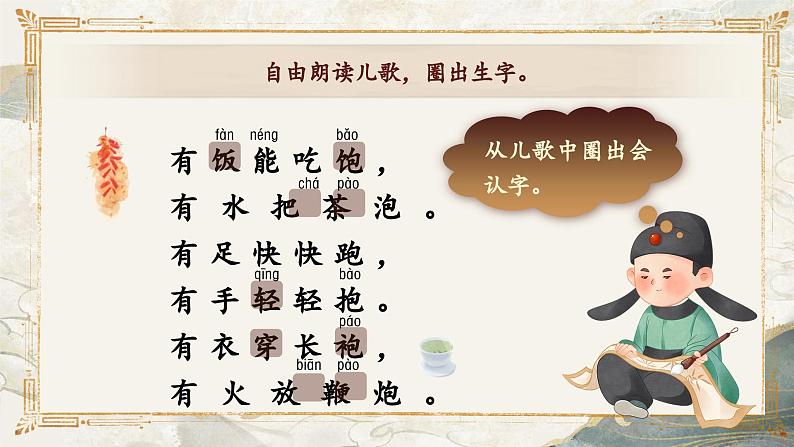 自由朗读儿歌，圈出生字。

fàn néng bǎo
有饭能吃饱，
chá pào
有水把茶泡。
有足快快跑，
qīng bào
有手轻轻抱。
páo
有衣穿长袍，
biān pào
有火放鞭炮。

从儿歌中圈出会认字。